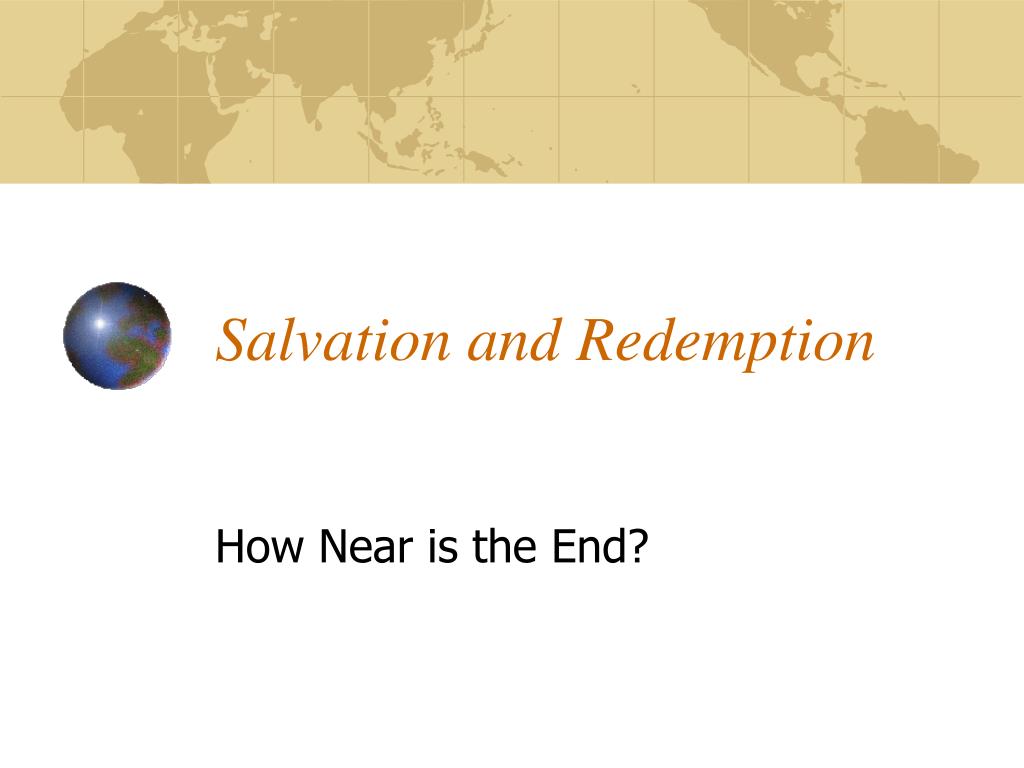 Salvation and Redemption

How Near is the End?